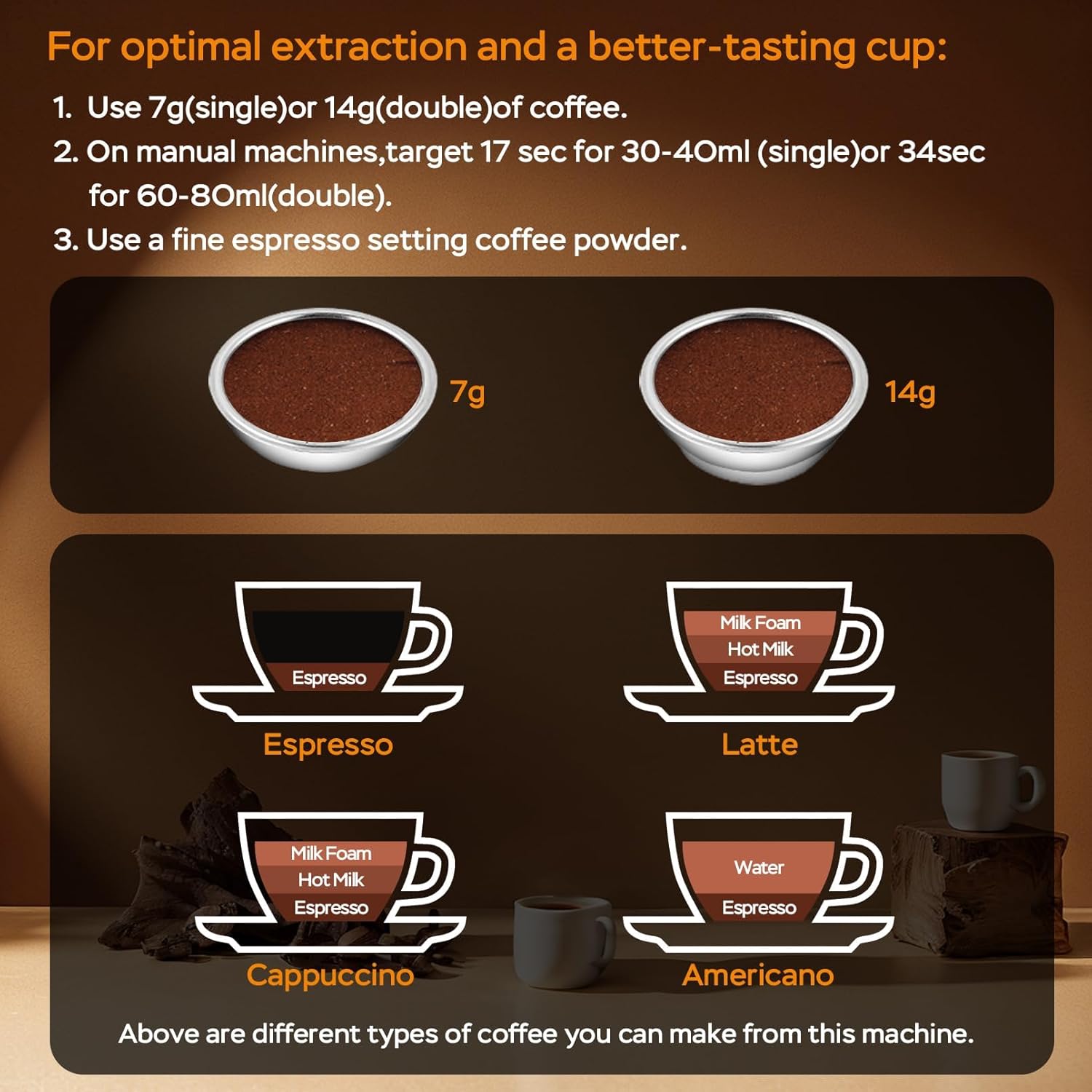 For optimal extraction and a better-tasting cup:

1. Use 7g(single)or 14g(double)of coffee.
2. On manual machines,target 17 sec for 30-40ml (single)or 34sec for 60-80ml(double).
3. Use a fine espresso setting coffee powder.

7g

14g

Espresso

Espresso

Milk Foam
Hot Milk
Espresso

Latte

Milk Foam
Hot Milk
Espresso

Cappuccino

Water
Espresso

Americano

Above are different types of coffee you can make from this machine.